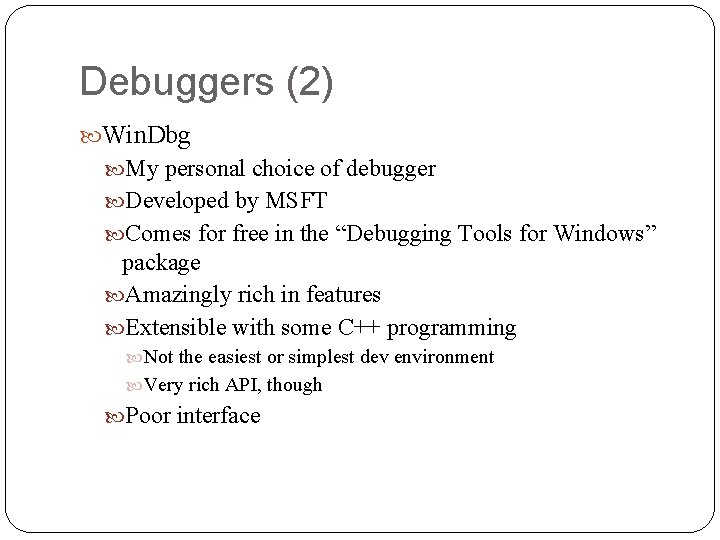 Debuggers (2)

WinDbg

My personal choice of debugger

Developed by MSFT

Comes for free in the “Debugging Tools for Windows” package

Amazingly rich in features

Extensible with some C++ programming

Not the easiest or simplest dev environment

Very rich API, though

Poor interface